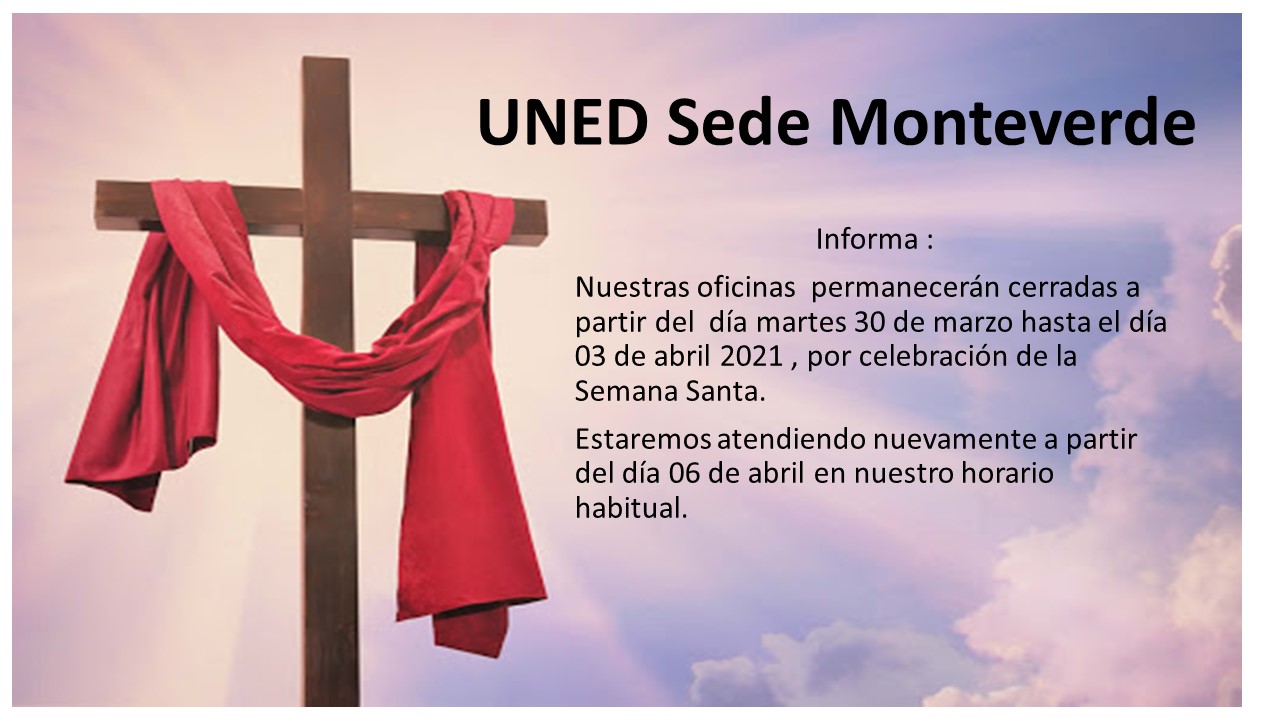 UNED Sede Monteverde

Informa :

Nuestras oficinas permanecerán cerradas a partir del día martes 30 de marzo hasta el día 03 de abril 2021 , por celebración de la Semana Santa.

Estaremos atendiendo nuevamente a partir del día 06 de abril en nuestro horario habitual.